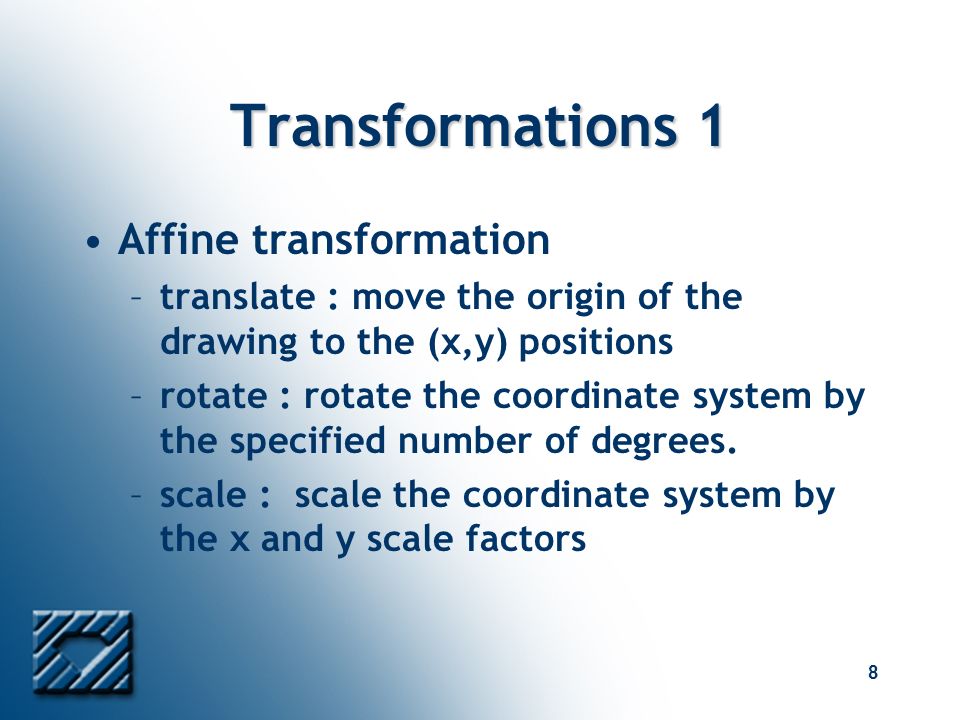 Transformations 1

• Affine transformation
– translate : move the origin of the drawing to the (x,y) positions
– rotate : rotate the coordinate system by the specified number of degrees.
– scale :  scale the coordinate system by the x and y scale factors

8